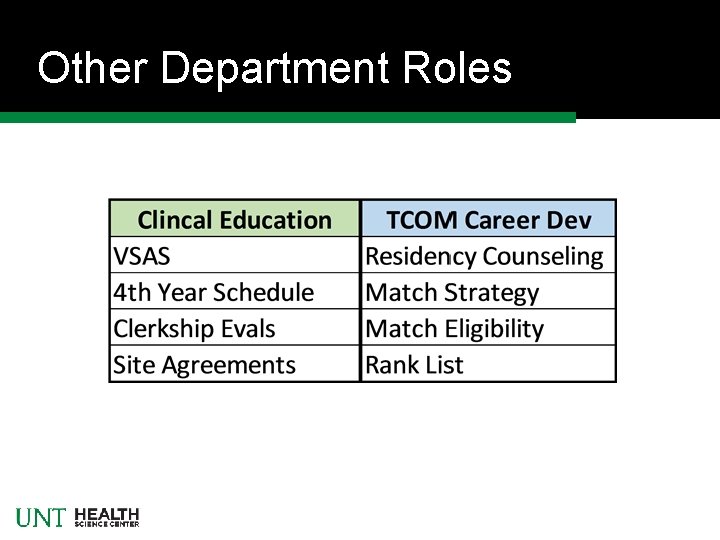 Other Department Roles

| Clincal Education | TCOM Career Dev |
|---|---|
| VSAS | Residency Counseling |
| 4th Year Schedule | Match Strategy |
| Clerkship Evals | Match Eligibility |
| Site Agreements | Rank List |

UNT HEALTH SCIENCE CENTER